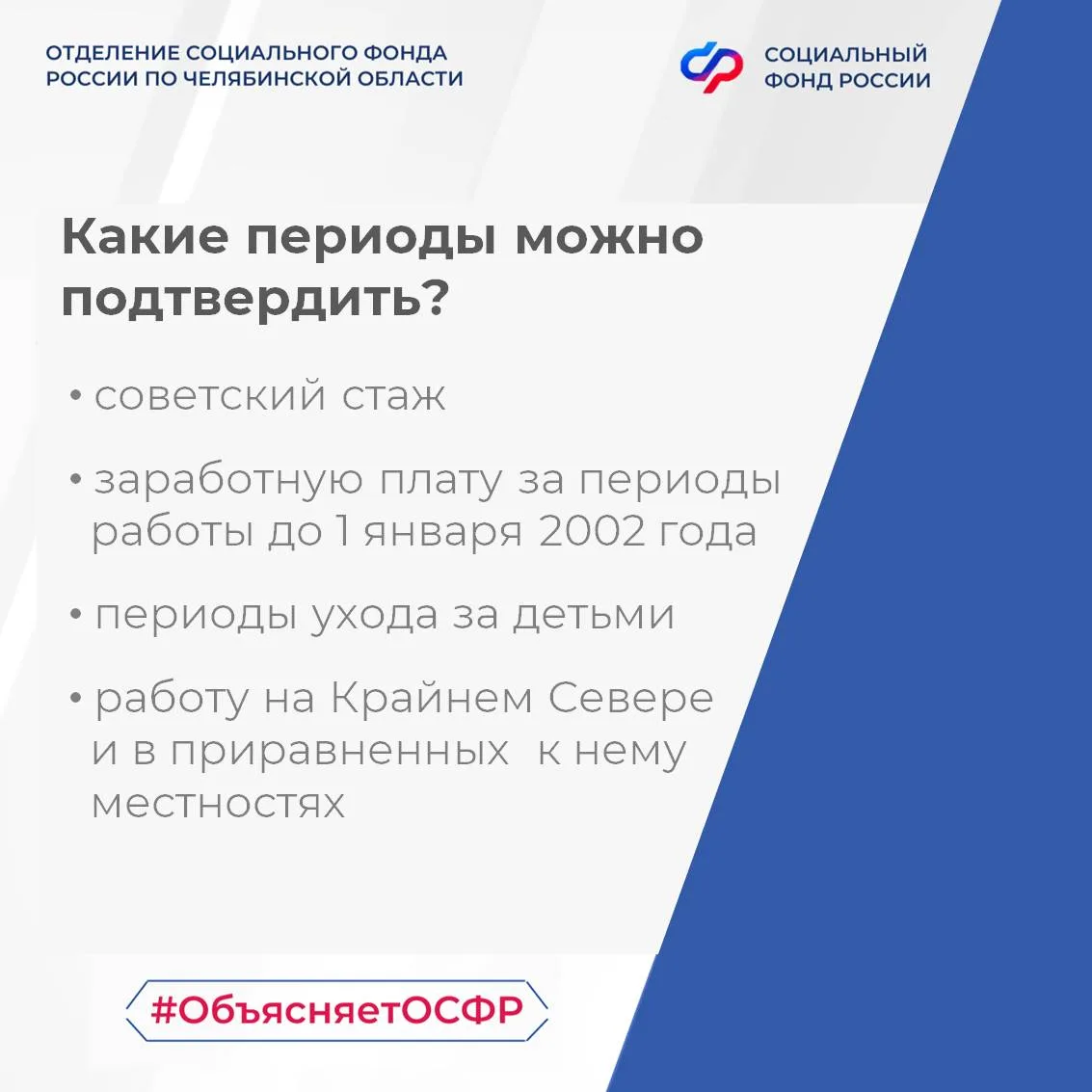 ОТДЕЛЕНИЕ СОЦИАЛЬНОГО ФОНДА РОССИИ ПО ЧЕЛЯБИНСКОЙ ОБЛАСТИ

СОЦИАЛЬНЫЙ ФОНД РОССИИ

Какие периоды можно подтвердить?

• советский стаж

• заработную плату за периоды работы до 1 января 2002 года

• периоды ухода за детьми

• работу на Крайнем Севере и в приравненных к нему местностях

#ОбъясняетОСФР